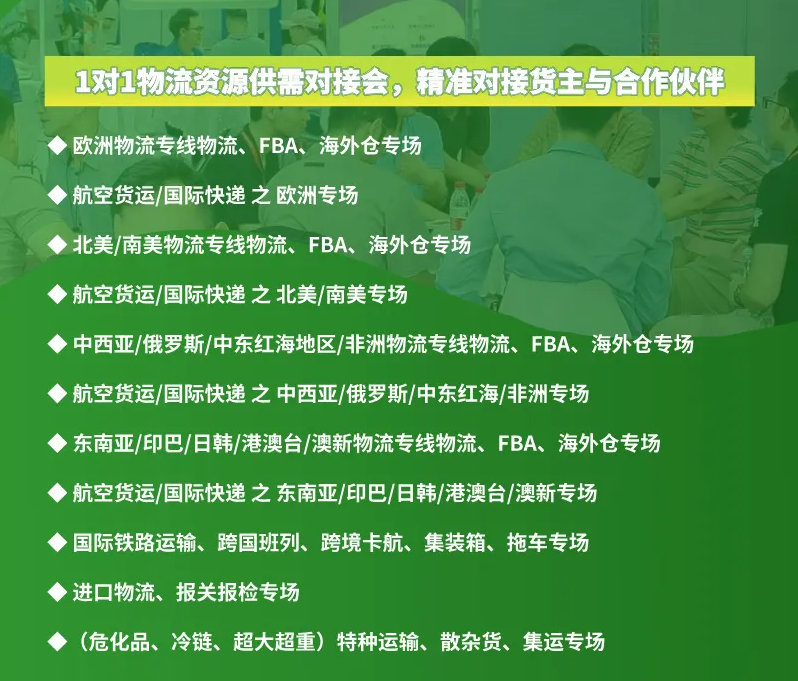 1对1物流资源供需对接会，精准对接货主与合作伙伴

◆ 欧洲物流专线物流、FBA、海外仓专场

◆ 航空货运/国际快递 之 欧洲专场

◆ 北美/南美物流专线物流、FBA、海外仓专场

◆ 航空货运/国际快递 之 北美/南美专场

◆ 中西亚/俄罗斯/中东红海地区/非洲物流专线物流、FBA、海外仓专场

◆ 航空货运/国际快递 之 中西亚/俄罗斯/中东红海/非洲专场

◆ 东南亚/印巴/日韩/港澳台/澳新物流专线物流、FBA、海外仓专场

◆ 航空货运/国际快递 之 东南亚/印巴/日韩/港澳台/澳新专场

◆ 国际铁路运输、跨国班列、跨境卡航、集装箱、拖车专场

◆ 进口物流、报关报检专场

◆（危化品、冷链、超大超重）特种运输、散杂货、集运专场